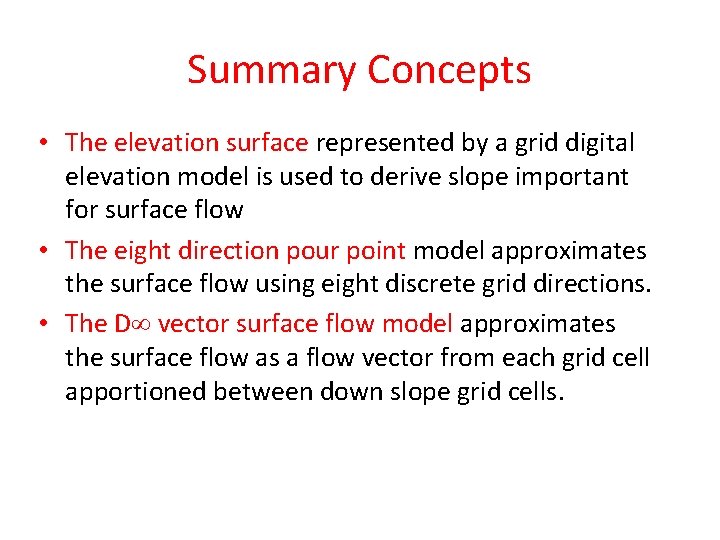 Summary Concepts

• The elevation surface represented by a grid digital elevation model is used to derive slope important for surface flow

• The eight direction pour point model approximates the surface flow using eight discrete grid directions.

• The D∞ vector surface flow model approximates the surface flow as a flow vector from each grid cell apportioned between down slope grid cells.